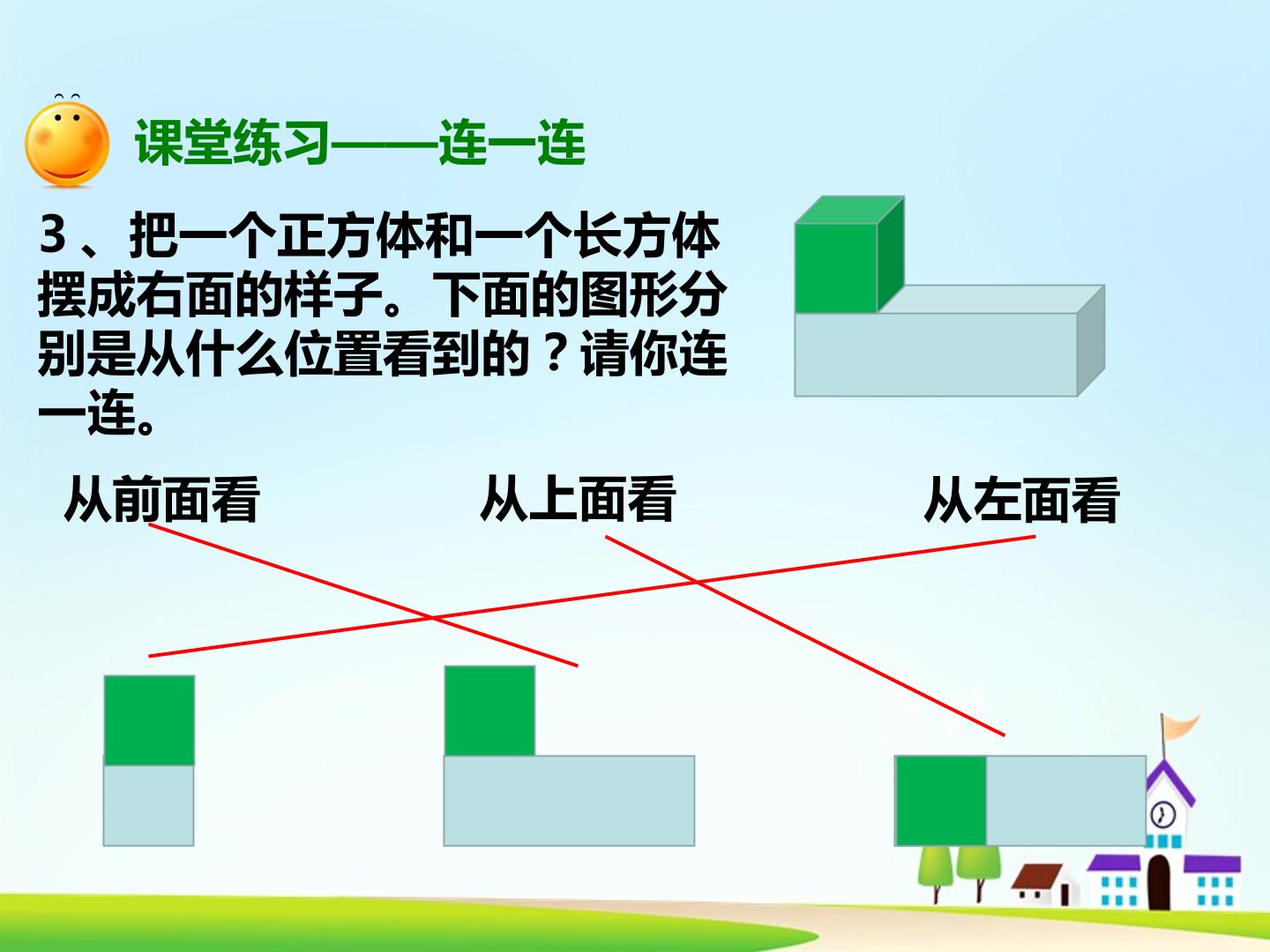 课堂练习——连一连

3、把一个正方体和一个长方体摆成右面的样子。下面的图形分别是从什么位置看到的？请你连一连。

从前面看

从上面看

从左面看